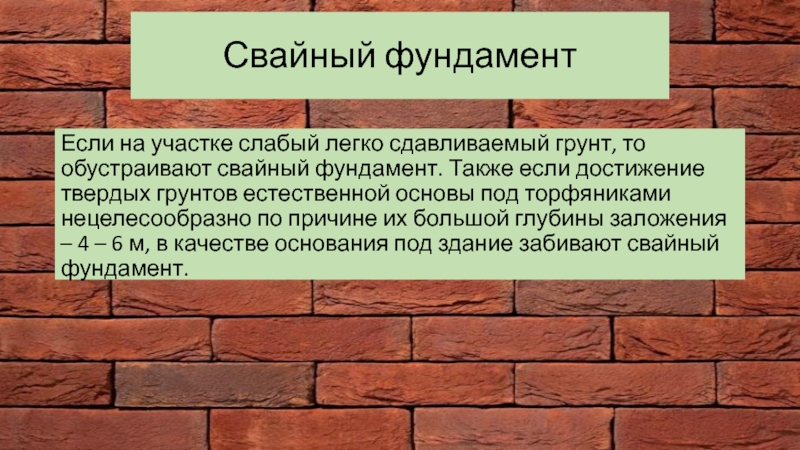 Свайный фундамент

Если на участке слабый легко сдавливаемый грунт, то обустраивают свайный фундамент. Также если достижение твердых грунтов естественной основы под торфяниками нецелесообразно по причине их большой глубины заложения – 4 – 6 м, в качестве основания под здание забивают свайный фундамент.